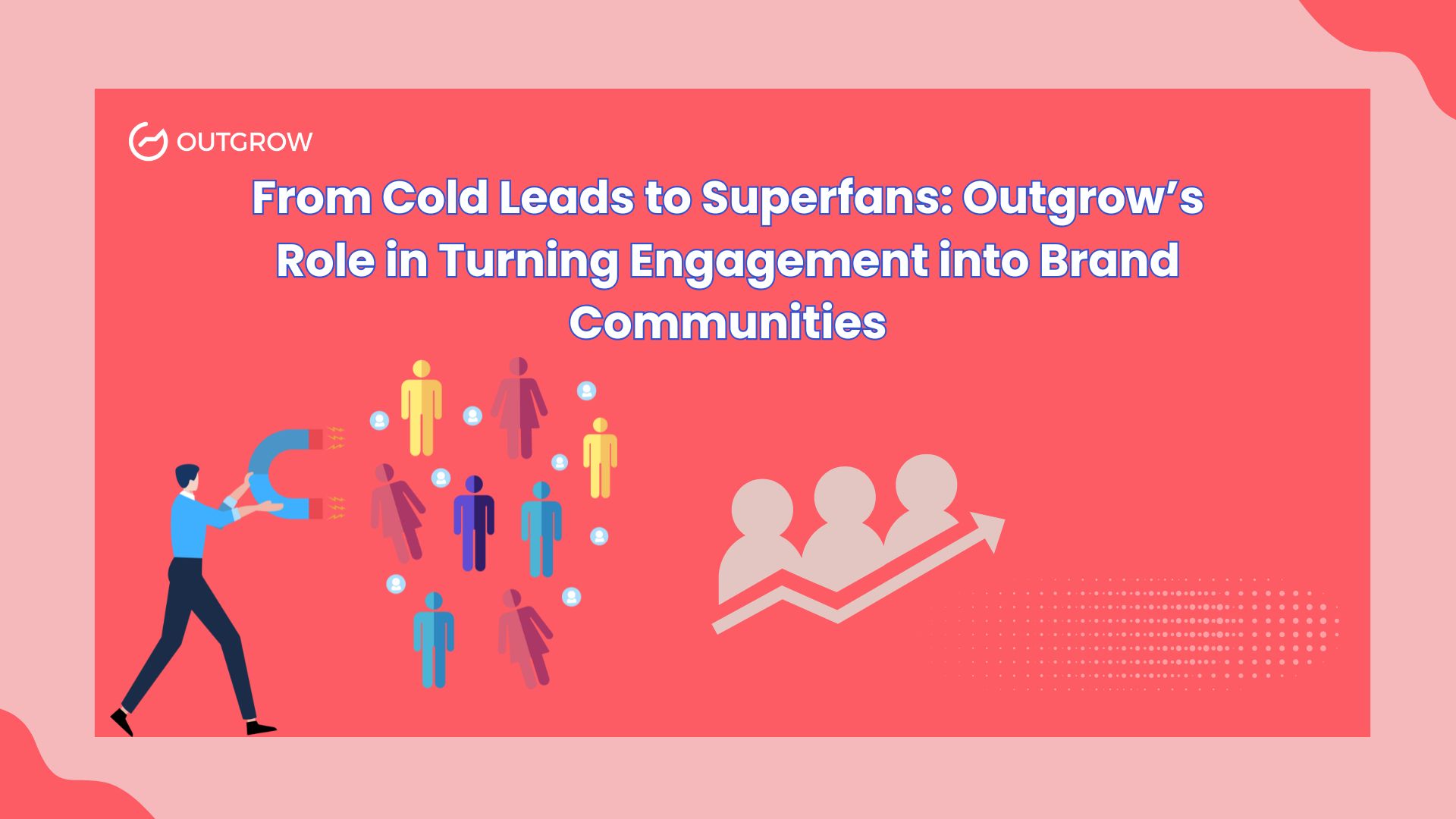 OUTGROW

From Cold Leads to Superfans: Outgrow’s Role in Turning Engagement into Brand Communities